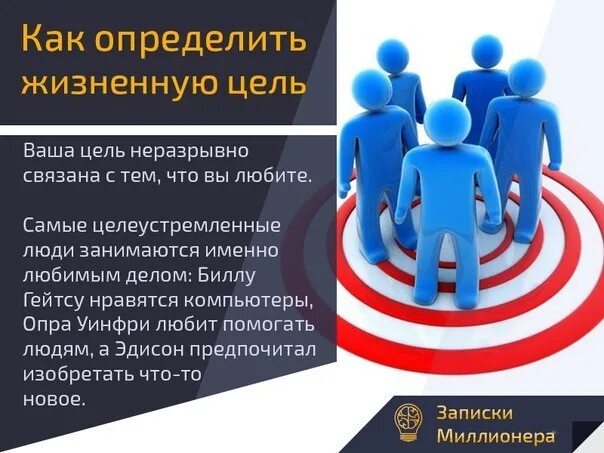 Как определить жизненную цель

Ваша цель неразрывно связана с тем, что вы любите.

Самые целеустремленные люди занимаются именно любимым делом: Биллу Гейтсу нравятся компьютеры, Опра Уинфри любит помогать людям, а Эдисон предпочитал изобретать что-то новое.

Записки Миллионера